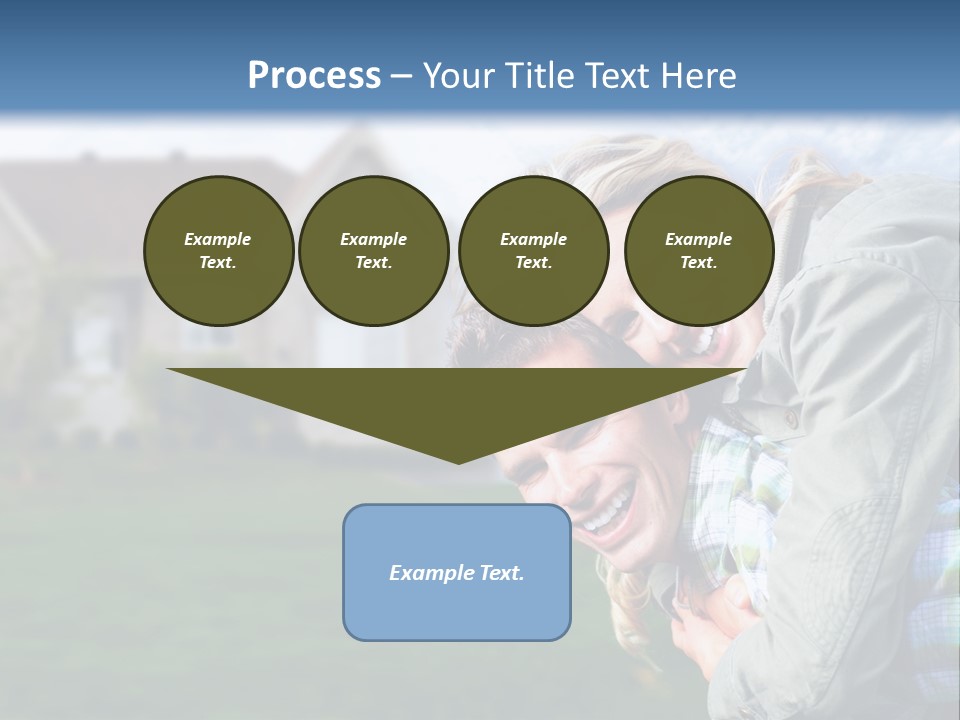 Process – Your Title Text Here

Example Text.

Example Text.

Example Text.

Example Text.

Example Text.